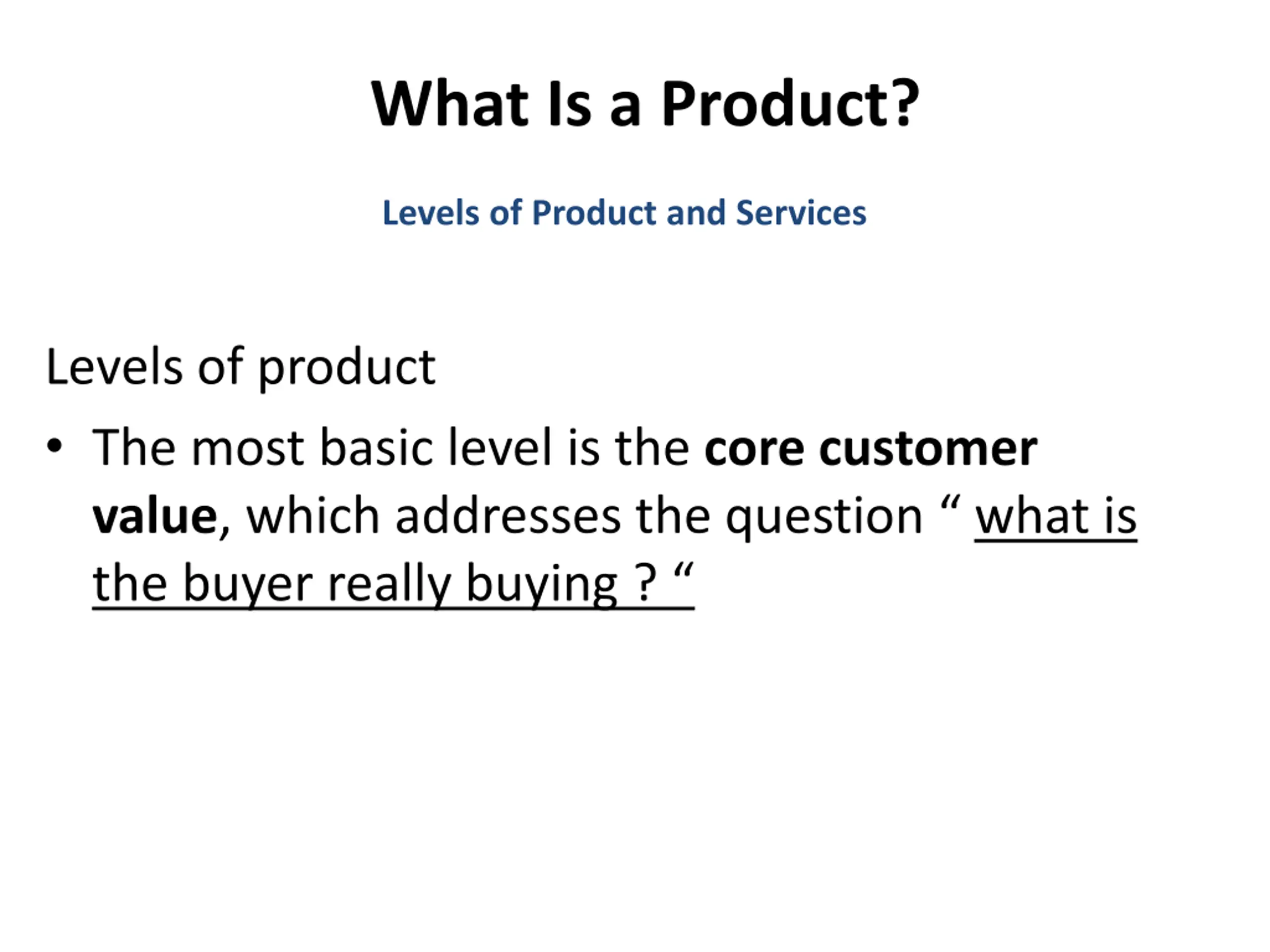 What Is a Product?

Levels of Product and Services

Levels of product

• The most basic level is the core customer value, which addresses the question “ what is the buyer really buying ? “